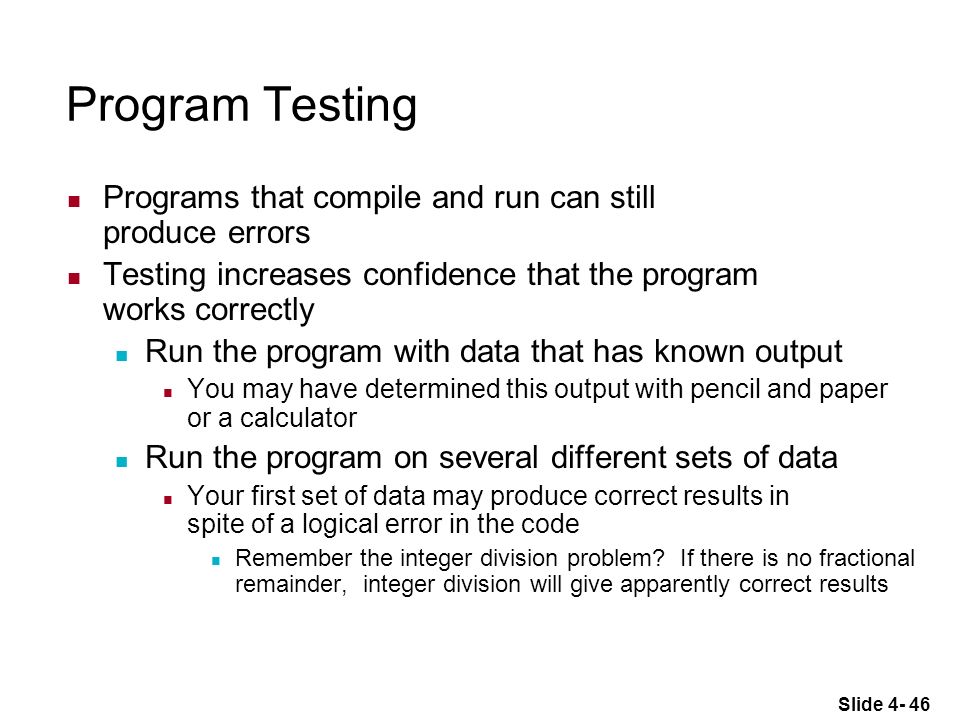 Program Testing

- Programs that compile and run can still produce errors
- Testing increases confidence that the program works correctly
  - Run the program with data that has known output
    - You may have determined this output with pencil and paper or a calculator
  - Run the program on several different sets of data
    - Your first set of data may produce correct results in spite of a logical error in the code
      - Remember the integer division problem? If there is no fractional remainder, integer division will give apparently correct results

Slide 4- 46